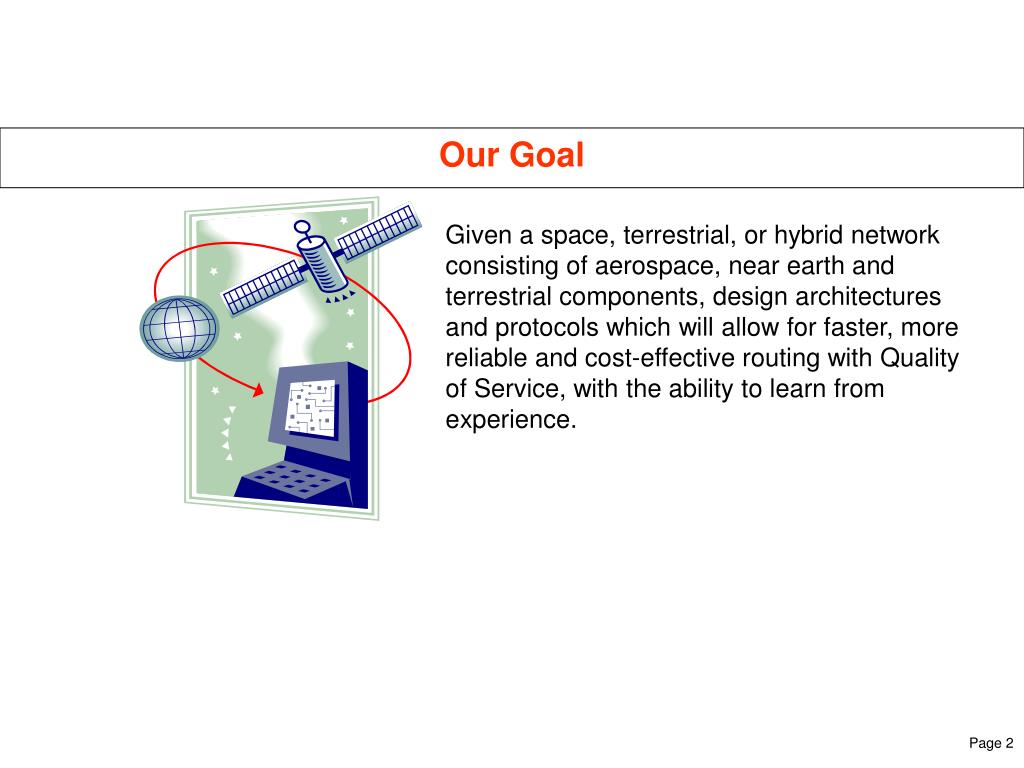 Our Goal

Given a space, terrestrial, or hybrid network consisting of aerospace, near earth and terrestrial components, design architectures and protocols which will allow for faster, more reliable and cost-effective routing with Quality of Service, with the ability to learn from experience.

Page 2